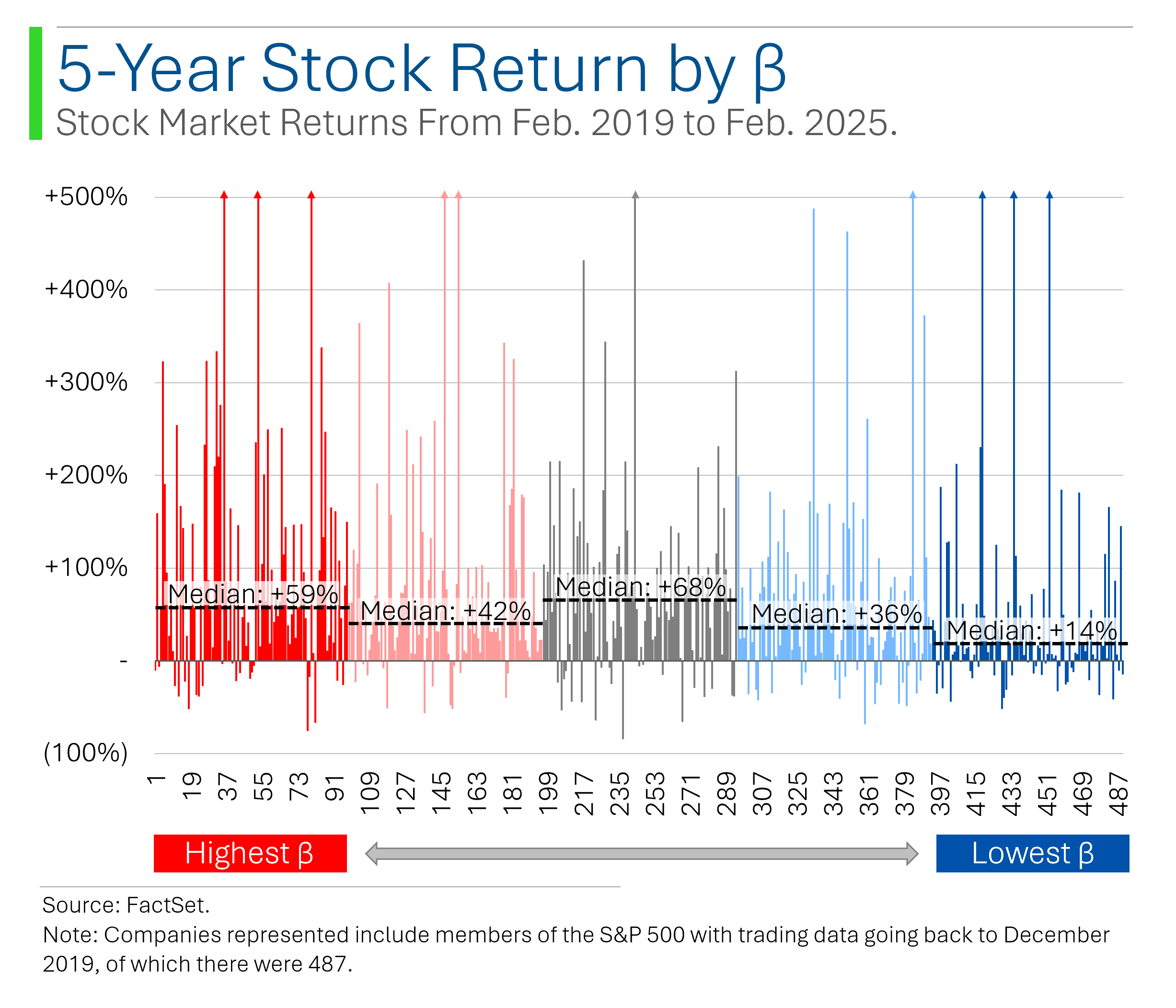 5-Year Stock Return by β
Stock Market Returns From Feb. 2019 to Feb. 2025.

+500%
+400%
+300%
+200%
+100%
-
(100%)

Median: +59%
Median: +42%
Median: +68%
Median: +36%
Median: +14%

1
19
37
55
73
91
109
127
145
163
181
199
217
235
253
271
289
307
325
343
361
379
397
415
433
451
469
487

Highest β
Lowest β

Source: FactSet.
Note: Companies represented include members of the S&P 500 with trading data going back to December 2019, of which there were 487.